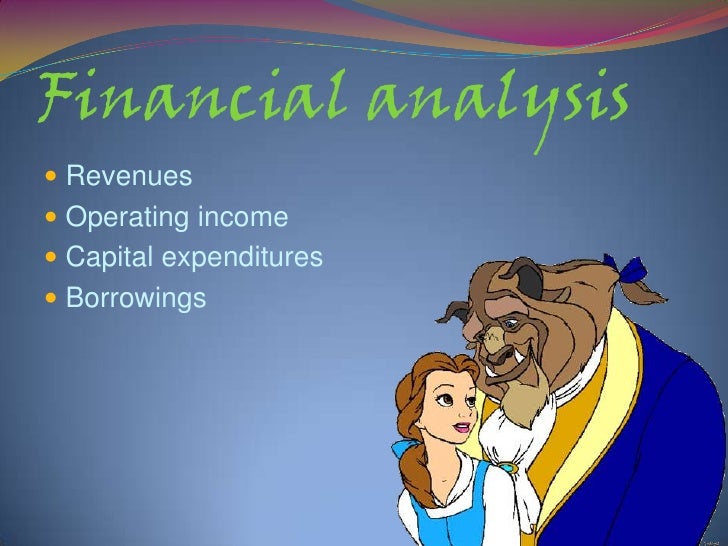 Financial analysis

- Revenues
- Operating income
- Capital expenditures
- Borrowings